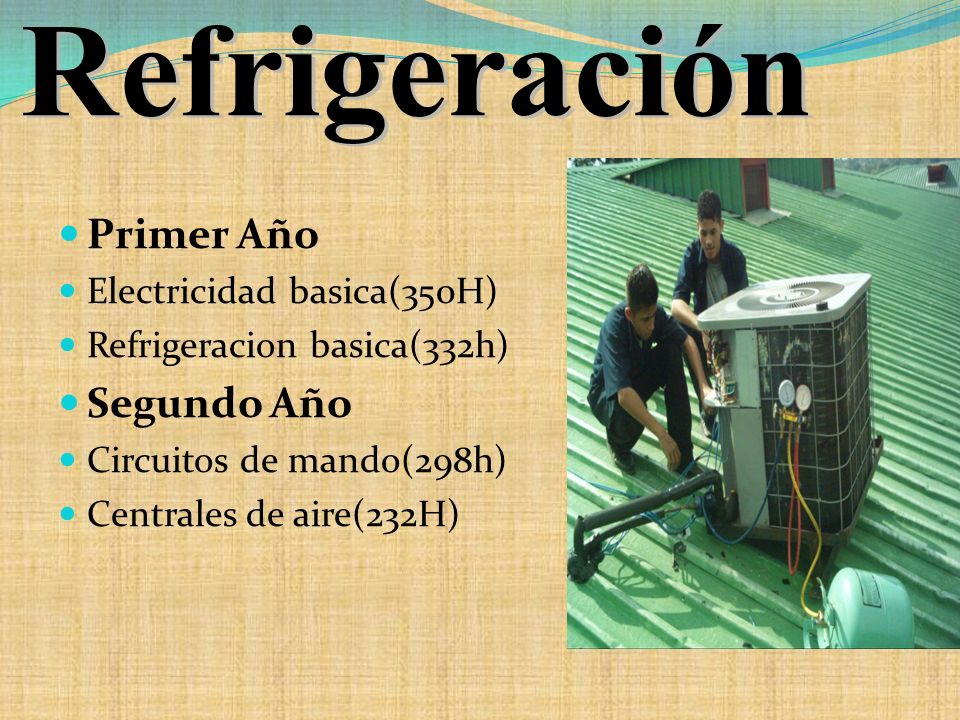 Refrigeración

- Primer Año
- Electricidad basica(350H)
- Refrigeracion basica(332h)
- Segundo Año
- Circuitos de mando(298h)
- Centrales de aire(232H)